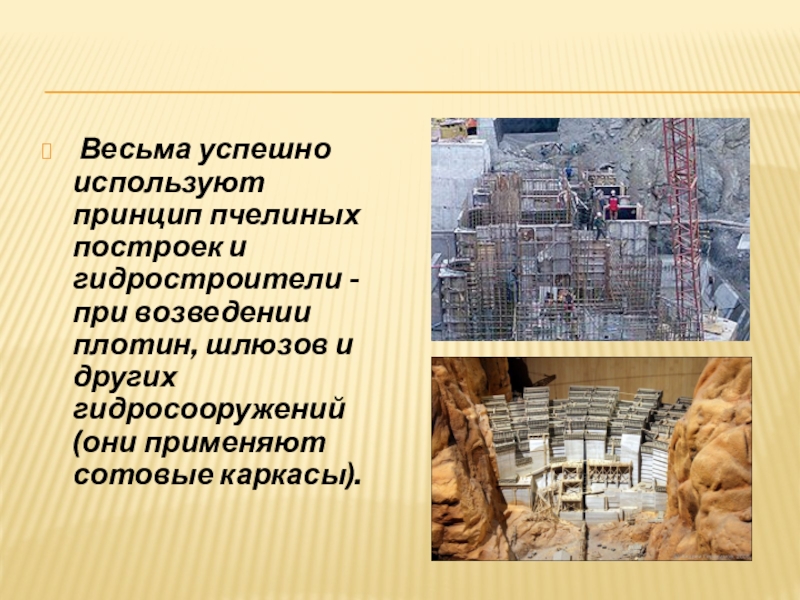 Весьма успешно используют принцип пчелиных построек и гидростроители - при возведении плотин, шлюзов и других гидросооружений (они применяют сотовые каркасы).